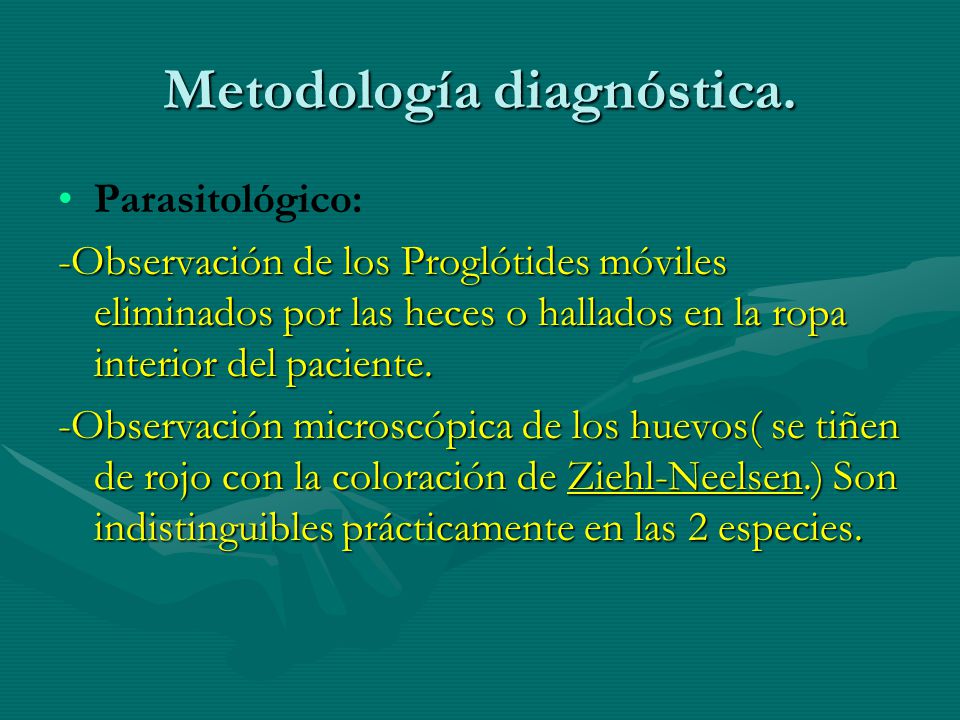 Metodología diagnóstica.

• Parasitológico:

-Observación de los Proglótides móviles eliminados por las heces o hallados en la ropa interior del paciente.

-Observación microscópica de los huevos( se tiñen de rojo con la coloración de Ziehl-Neelsen.) Son indistinguibles prácticamente en las 2 especies.